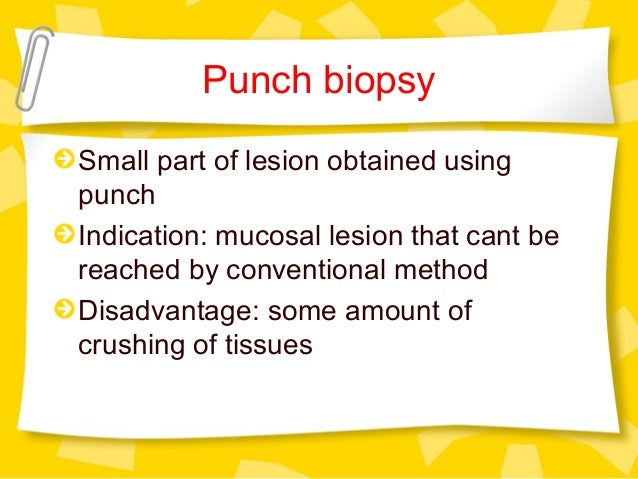 Punch biopsy

Small part of lesion obtained using punch

Indication: mucosal lesion that cant be reached by conventional method

Disadvantage: some amount of crushing of tissues